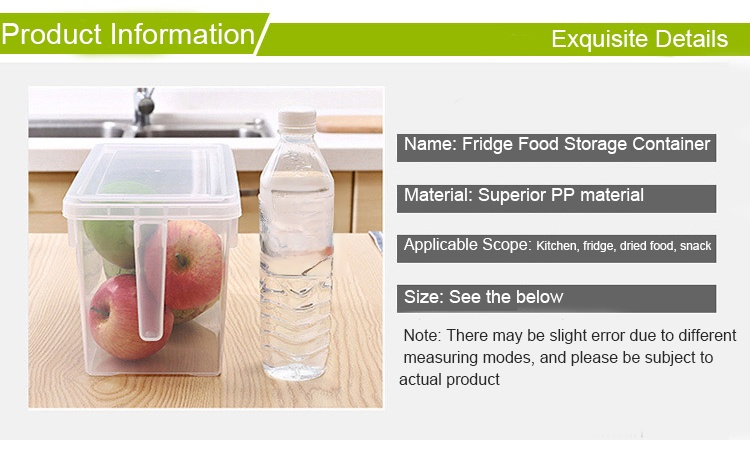 Product Information

Exquisite Details

Name: Fridge Food Storage Container

Material: Superior PP material

Applicable Scope: Kitchen, fridge, dried food, snack

Size: See the below

Note: There may be slight error due to different measuring modes, and please be subject to actual product